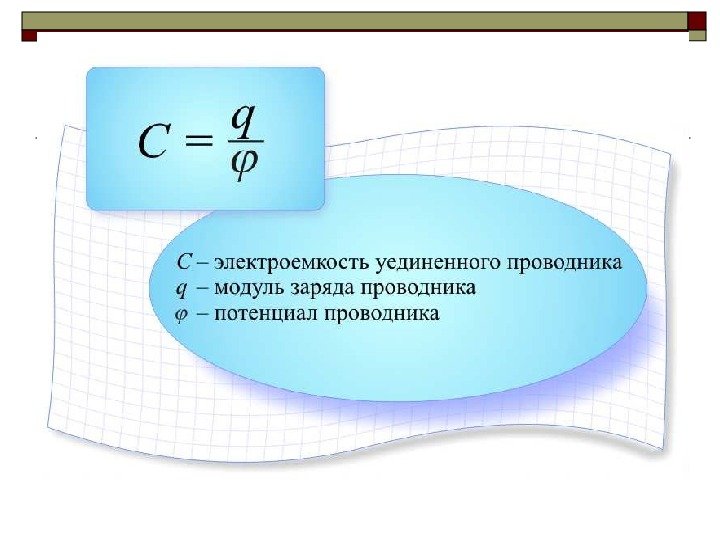 $C = \frac{q}{\varphi}$

$C$ – электроемкость уединенного проводника
$q$ – модуль заряда проводника
$\varphi$ – потенциал проводника